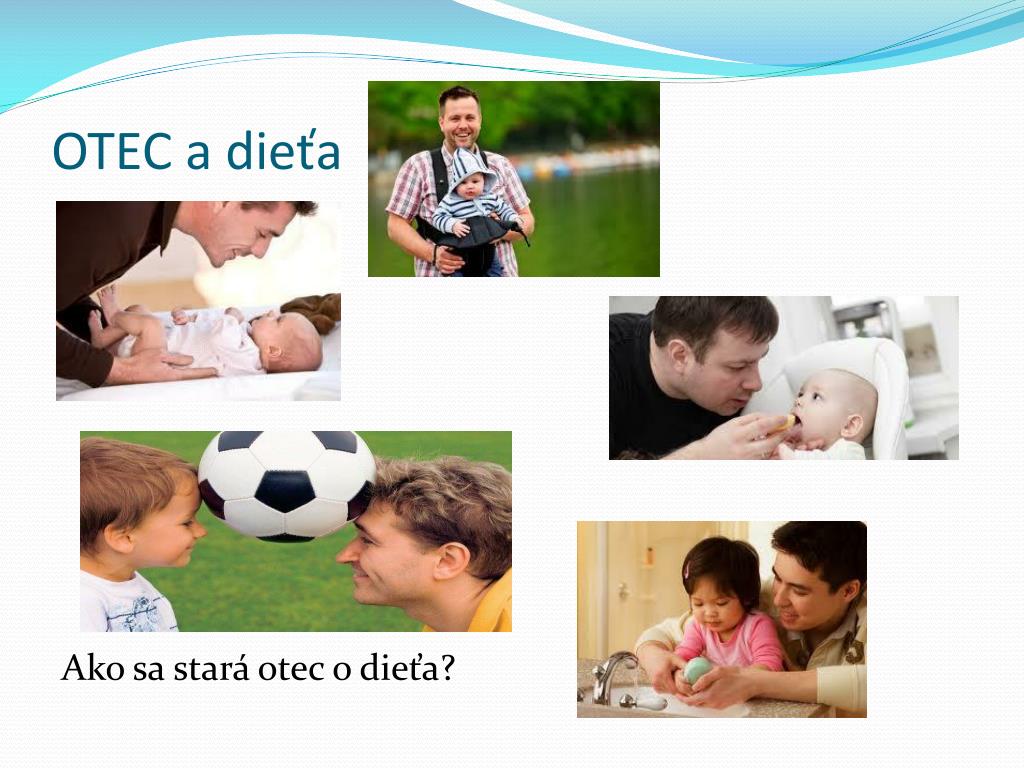 OTEC a dieťa

Ako sa stará otec o dieťa?